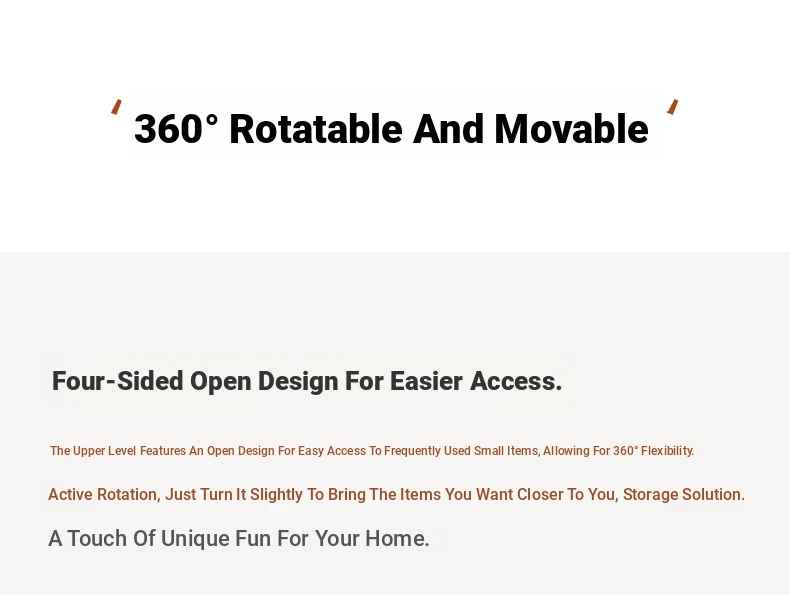 360° Rotatable And Movable

Four-Sided Open Design For Easier Access.

The Upper Level Features An Open Design For Easy Access To Frequently Used Small Items, Allowing For 360° Flexibility.

Active Rotation, Just Turn It Slightly To Bring The Items You Want Closer To You, Storage Solution.

A Touch Of Unique Fun For Your Home.